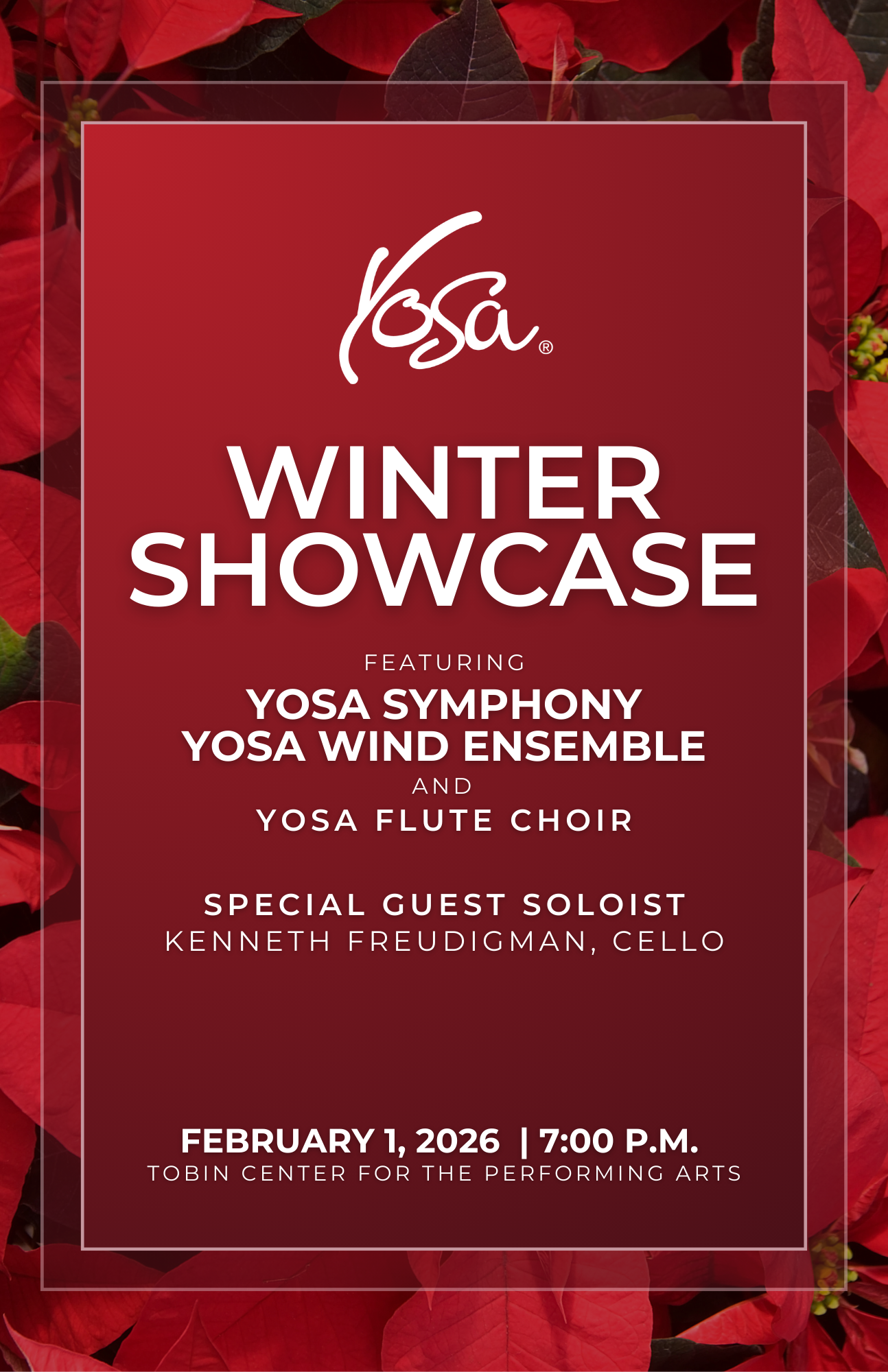 Yosa®

WINTER SHOWCASE

FEATURING
YOSA SYMPHONY
YOSA WIND ENSEMBLE
AND
YOSA FLUTE CHOIR

SPECIAL GUEST SOLOIST
KENNETH FREUDIGMAN, CELLO

FEBRUARY 1, 2026 | 7:00 P.M.
TOBIN CENTER FOR THE PERFORMING ARTS